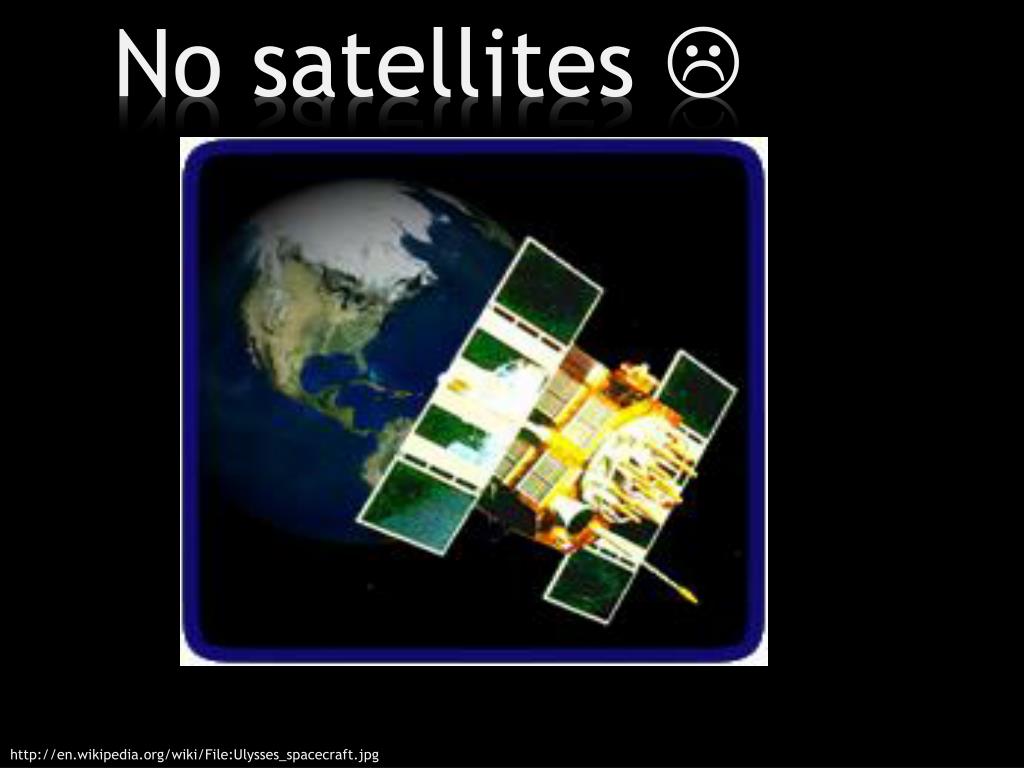 No satellites ☹

http://en.wikipedia.org/wiki/File:Ulysses_spacecraft.jpg